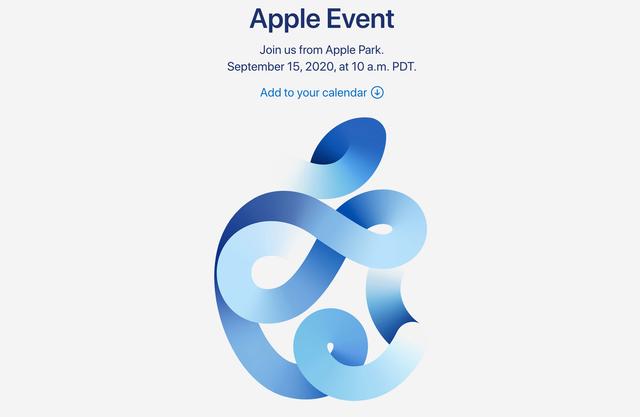 Apple Event

Join us from Apple Park.
September 15, 2020, at 10 a.m. PDT.

Add to your calendar